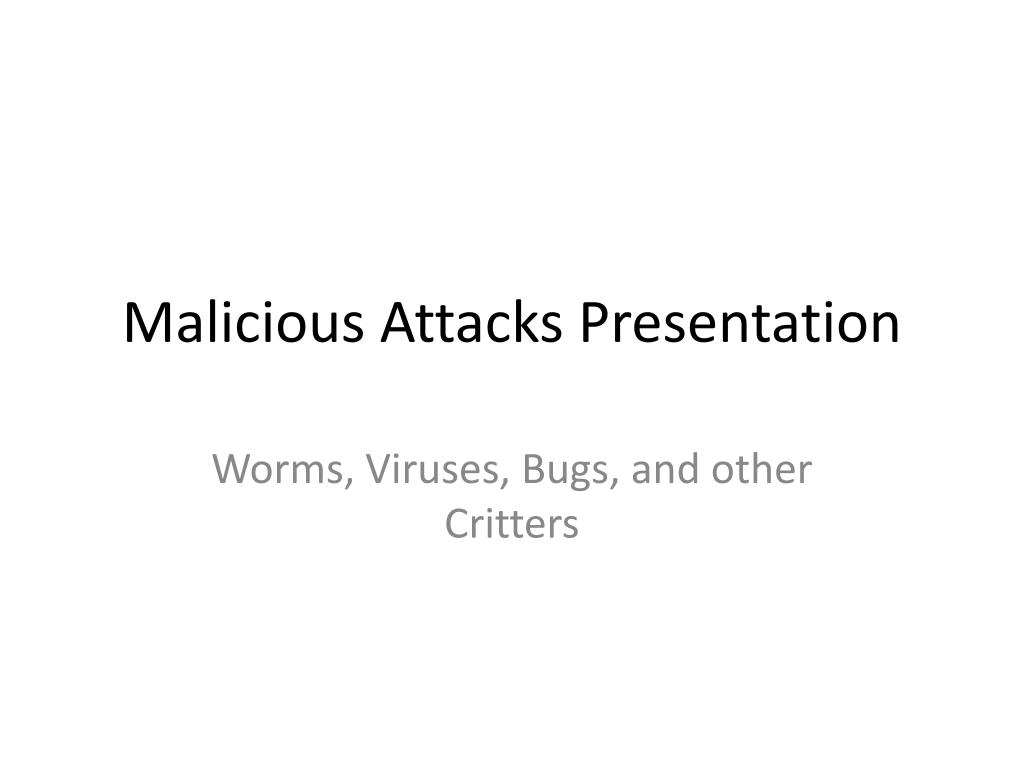 Malicious Attacks Presentation

Worms, Viruses, Bugs, and other Critters